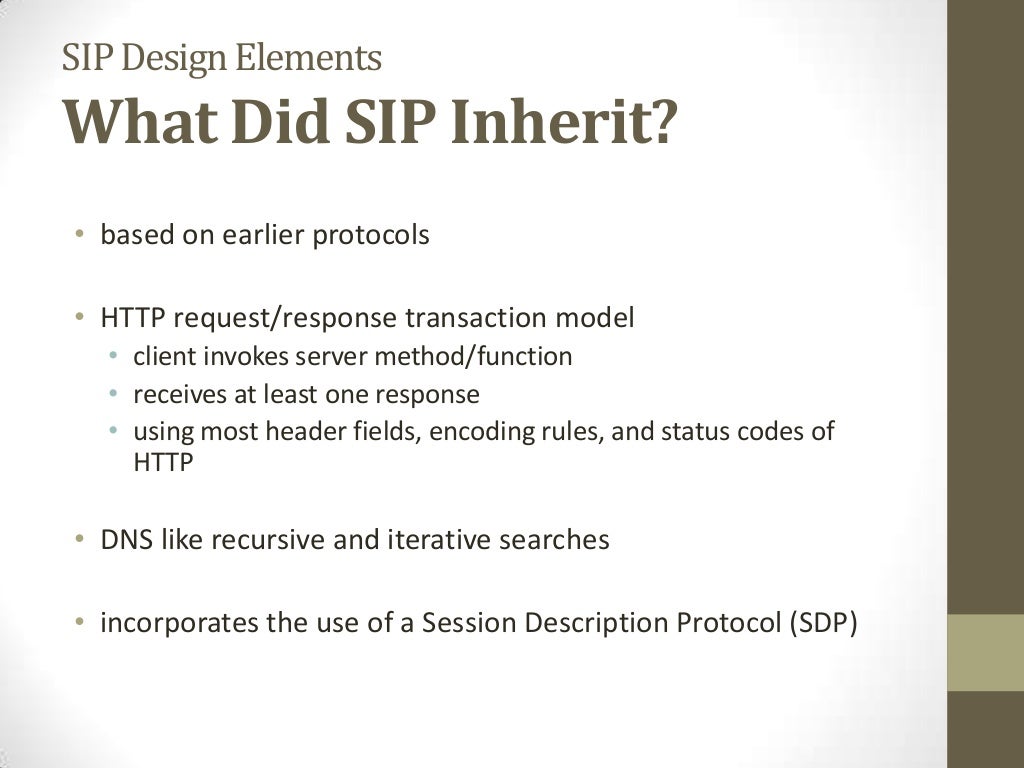 SIP Design Elements
What Did SIP Inherit?

• based on earlier protocols

• HTTP request/response transaction model
  • client invokes server method/function
  • receives at least one response
  • using most header fields, encoding rules, and status codes of HTTP

• DNS like recursive and iterative searches

• incorporates the use of a Session Description Protocol (SDP)